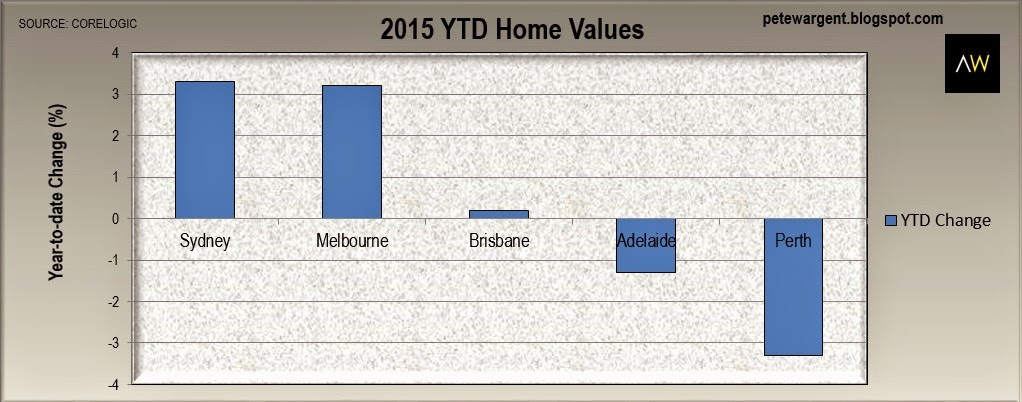 SOURCE: CORELOGIC

2015 YTD Home Values

petewargent.blogspot.com

AW

Year-to-date Change (%)

4
3
2
1
0
-1
-2
-3
-4

Sydney
Melbourne
Brisbane
Adelaide
Perth

YTD Change